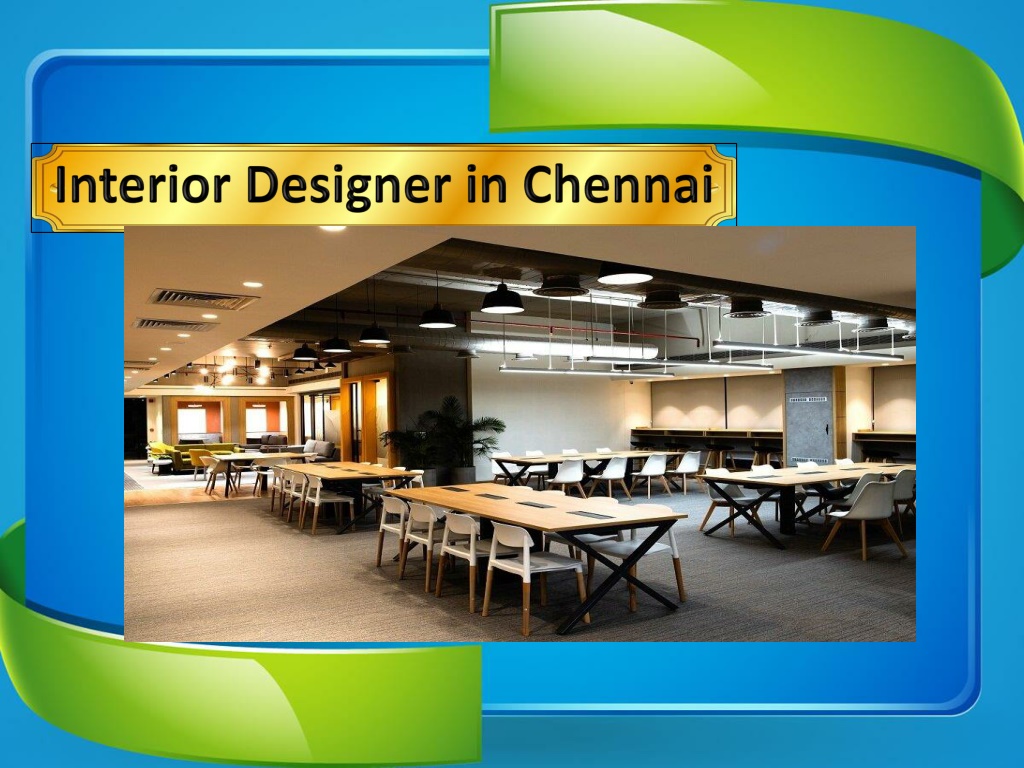 Interior Designer in Chennai